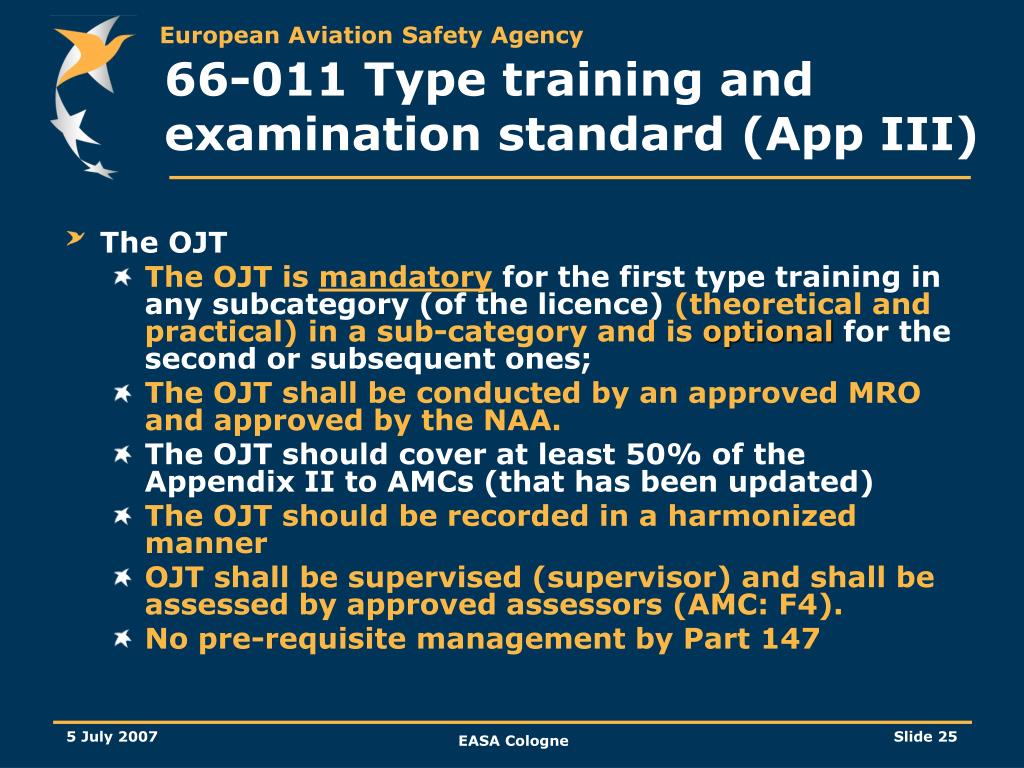 European Aviation Safety Agency

66-011 Type training and examination standard (App III)

The OJT

The OJT is mandatory for the first type training in any subcategory (of the licence) (theoretical and practical) in a sub-category and is optional for the second or subsequent ones;

The OJT shall be conducted by an approved MRO and approved by the NAA.

The OJT should cover at least 50% of the Appendix II to AMCs (that has been updated)

The OJT should be recorded in a harmonized manner

OJT shall be supervised (supervisor) and shall be assessed by approved assessors (AMC: F4).

No pre-requisite management by Part 147

5 July 2007

EASA Cologne

Slide 25